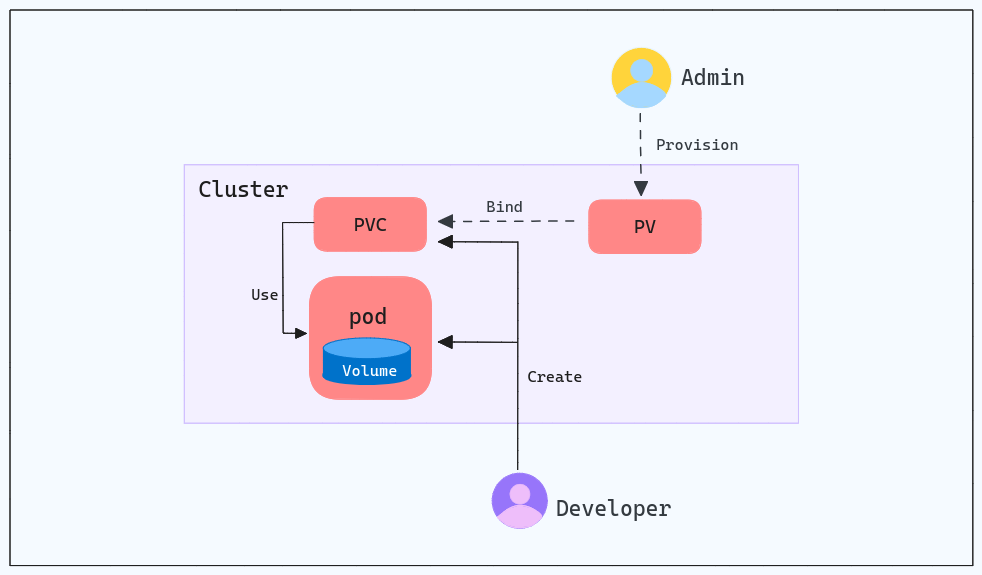 Admin

Provision

Cluster

PVC

Bind

PV

Use

pod

Volume

Create

Developer